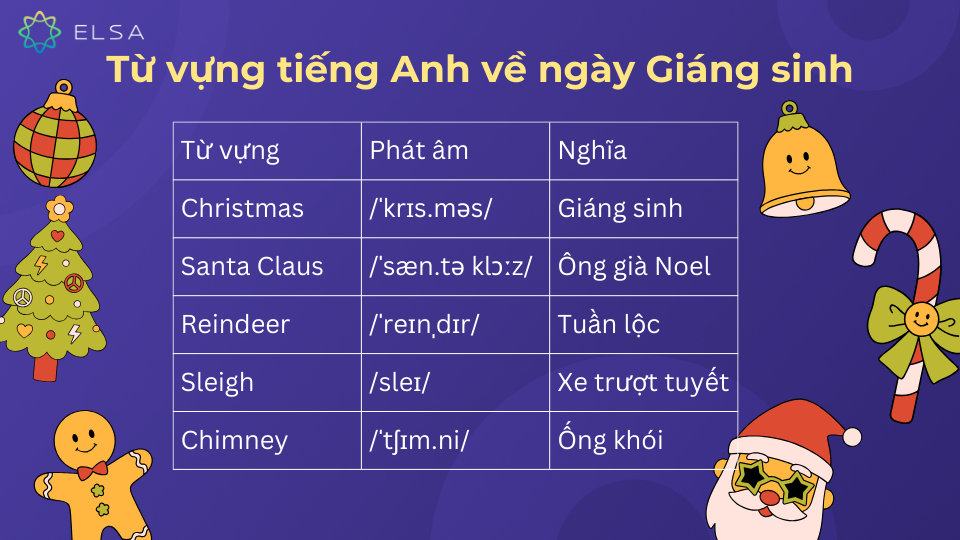 ELSA

Từ vựng tiếng Anh về ngày Giáng sinh

| Từ vựng | Phát âm | Nghĩa |
|---|---|---|
| Christmas | /ˈkrɪs.məs/ | Giáng sinh |
| Santa Claus | /ˈsæn.tə klɔːz/ | Ông già Noel |
| Reindeer | /ˈreɪnˌdɪr/ | Tuần lộc |
| Sleigh | /sleɪ/ | Xe trượt tuyết |
| Chimney | /ˈtʃɪm.ni/ | Ống khói |